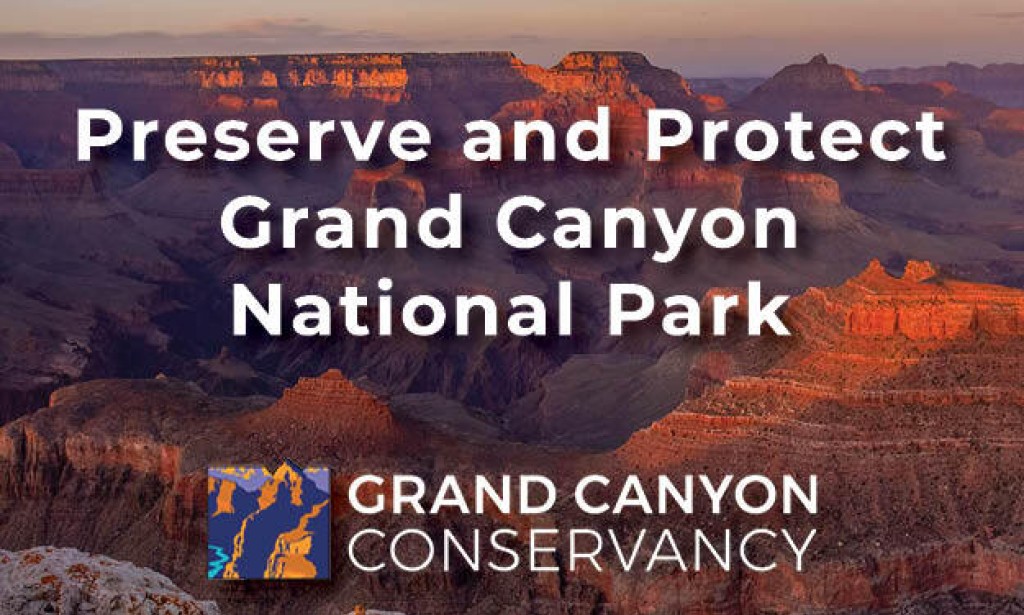 Preserve and Protect Grand Canyon National Park

GRAND CANYON CONSERVANCY